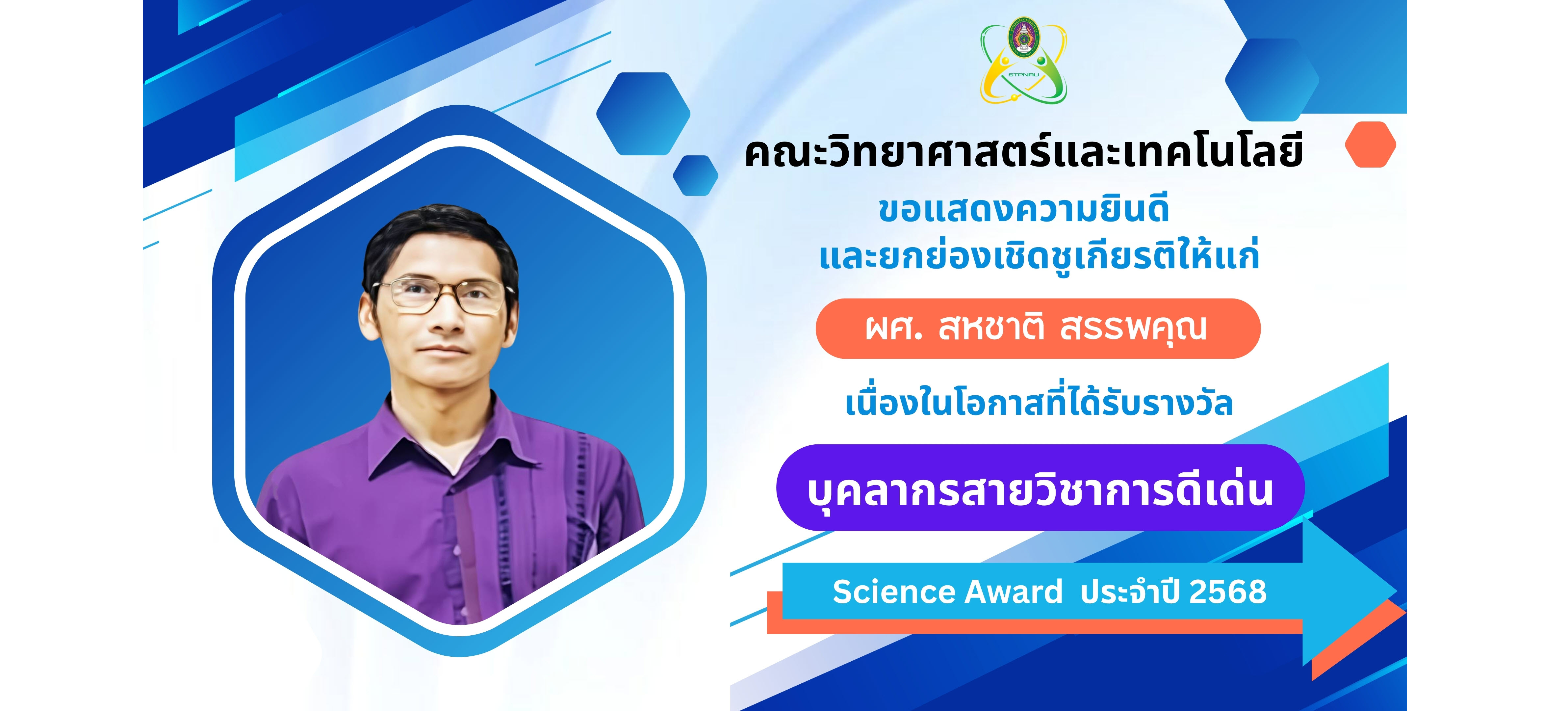 STPNRU

คณะวิทยาศาสตร์และเทคโนโลยี

ขอแสดงความยินดี
และยกย่องเชิดชูเกียรติให้แก่

ผศ. สหชาติ สรรพคุณ

เนื่องในโอกาสที่ได้รับรางวัล

บุคลากรสายวิชาการดีเด่น

Science Award ประจำปี 2568